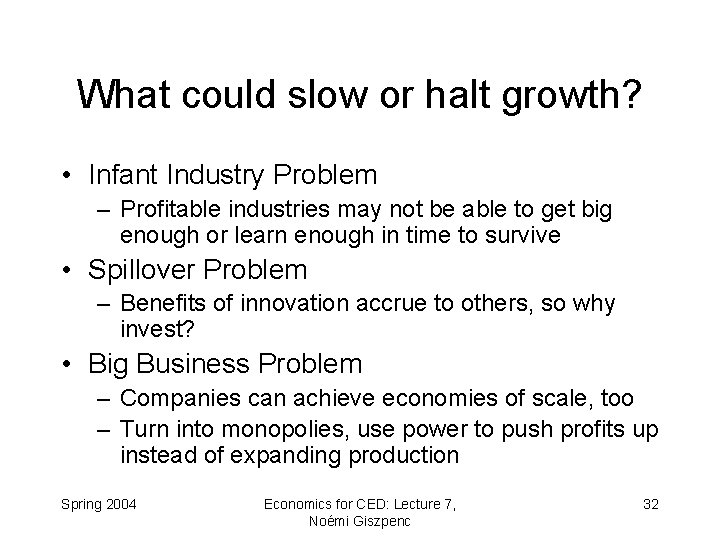 What could slow or halt growth?

• Infant Industry Problem
– Profitable industries may not be able to get big enough or learn enough in time to survive
• Spillover Problem
– Benefits of innovation accrue to others, so why invest?
• Big Business Problem
– Companies can achieve economies of scale, too
– Turn into monopolies, use power to push profits up instead of expanding production

Spring 2004

Economics for CED: Lecture 7, Noémi Giszpenc

32